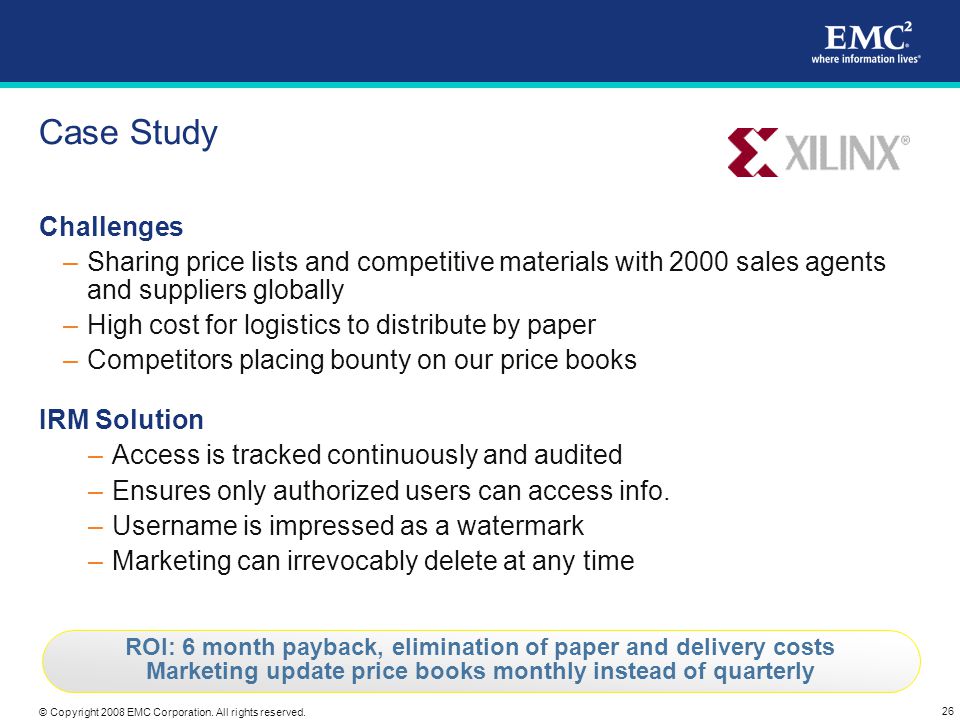 EMC$^2$
where information lives®

Case Study

XILINX®

Challenges
– Sharing price lists and competitive materials with 2000 sales agents and suppliers globally
– High cost for logistics to distribute by paper
– Competitors placing bounty on our price books

IRM Solution
– Access is tracked continuously and audited
– Ensures only authorized users can access info.
– Username is impressed as a watermark
– Marketing can irrevocably delete at any time

ROI: 6 month payback, elimination of paper and delivery costs
Marketing update price books monthly instead of quarterly

© Copyright 2008 EMC Corporation. All rights reserved.

26